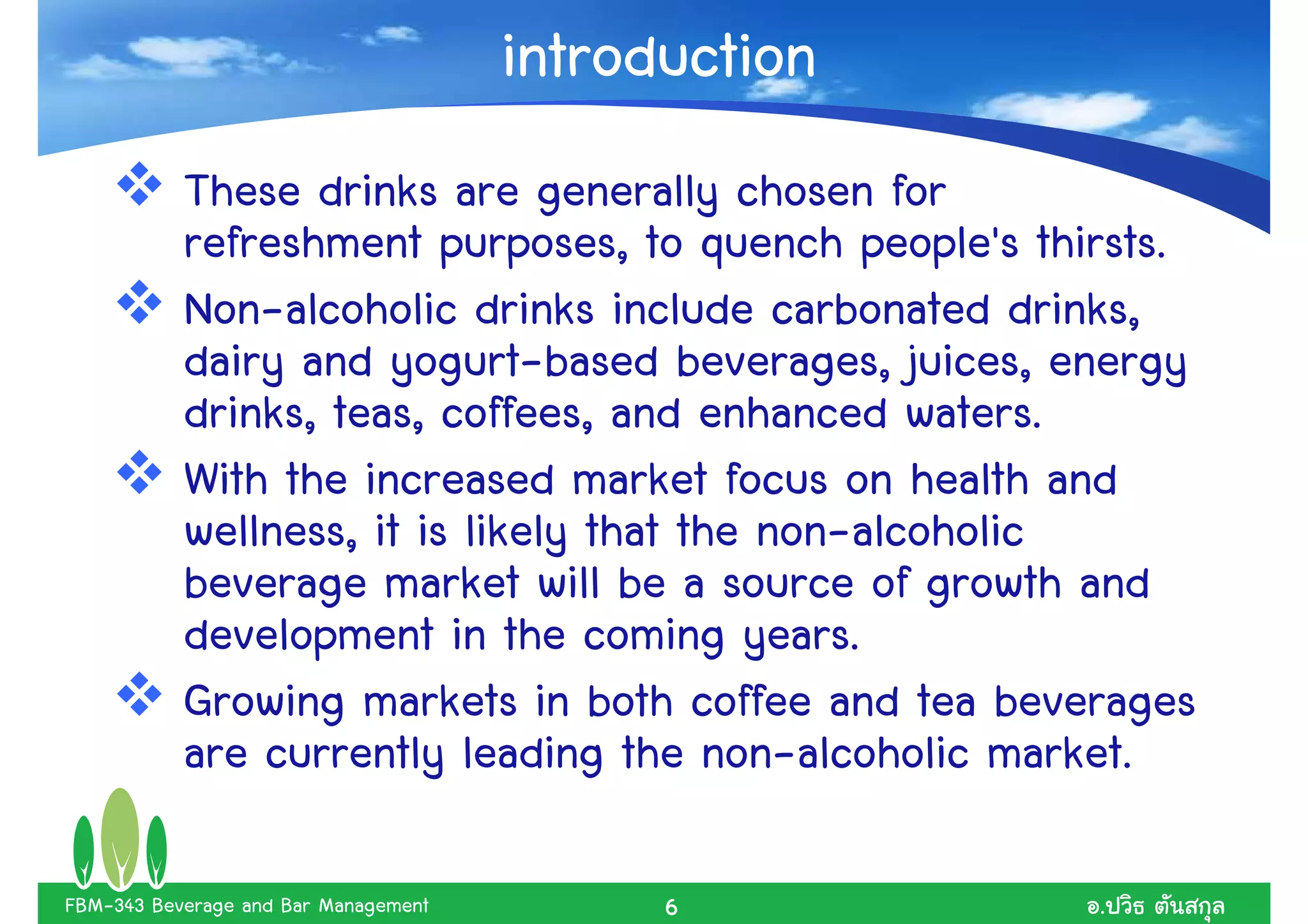 introduction

❖ These drinks are generally chosen for refreshment purposes, to quench people's thirsts.

❖ Non-alcoholic drinks include carbonated drinks, dairy and yogurt-based beverages, juices, energy drinks, teas, coffees, and enhanced waters.

❖ With the increased market focus on health and wellness, it is likely that the non-alcoholic beverage market will be a source of growth and development in the coming years.

❖ Growing markets in both coffee and tea beverages are currently leading the non-alcoholic market.

FBM-343 Beverage and Bar Management 6 อ.ปวิธ ตันสกุล